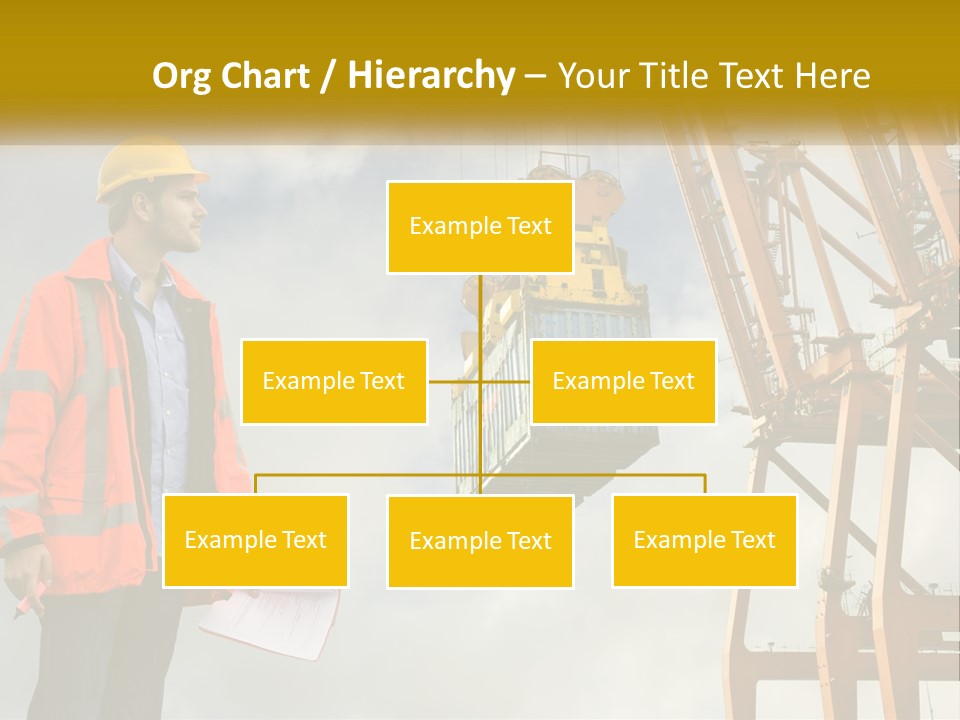 Org Chart / Hierarchy – Your Title Text Here

Example Text

Example Text

Example Text

Example Text

Example Text

Example Text